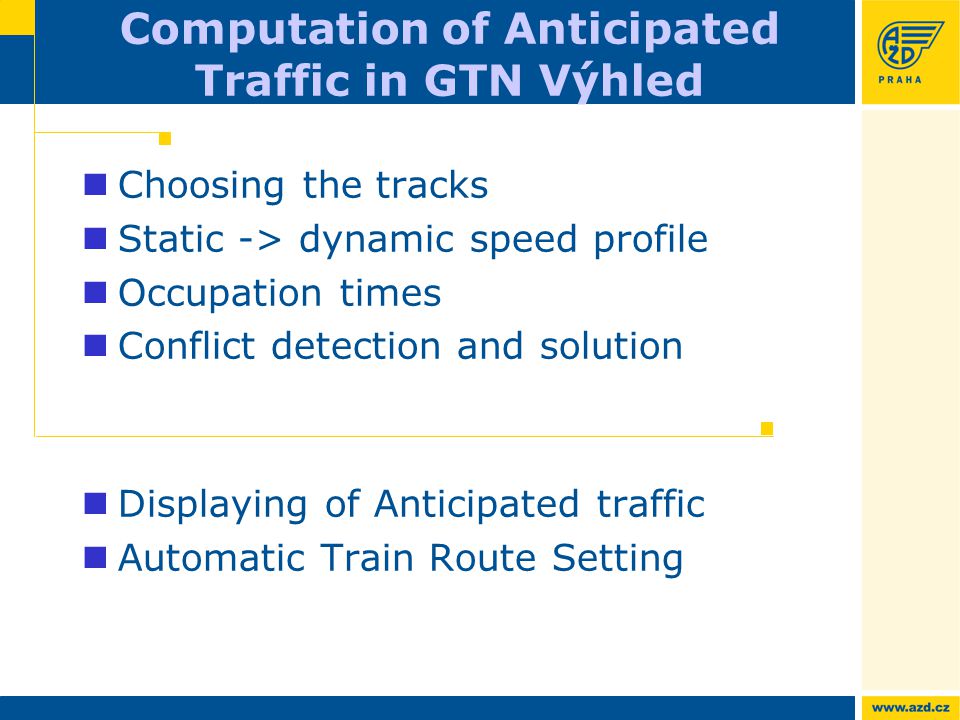 Computation of Anticipated Traffic in GTN Výhled

AŽD
PRAHA

Choosing the tracks
Static -> dynamic speed profile
Occupation times
Conflict detection and solution

Displaying of Anticipated traffic
Automatic Train Route Setting

www.azd.cz